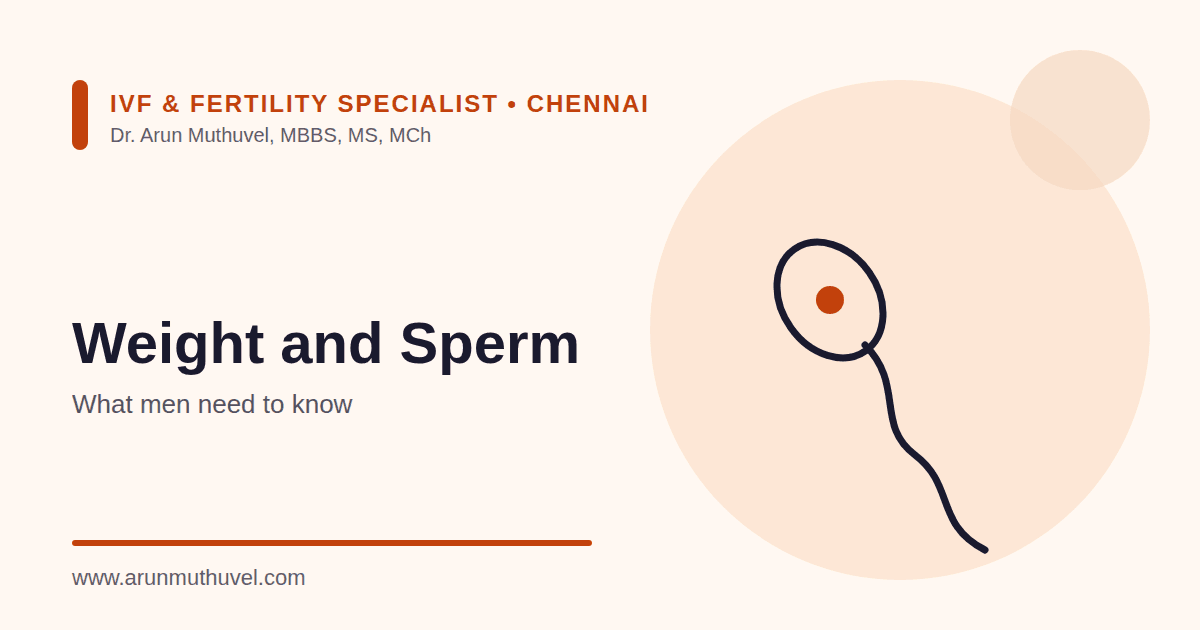 IVF & FERTILITY SPECIALIST • CHENNAI
Dr. Arun Muthuvel, MBBS, MS, MCh

Weight and Sperm

What men need to know

www.arunmuthuvel.com